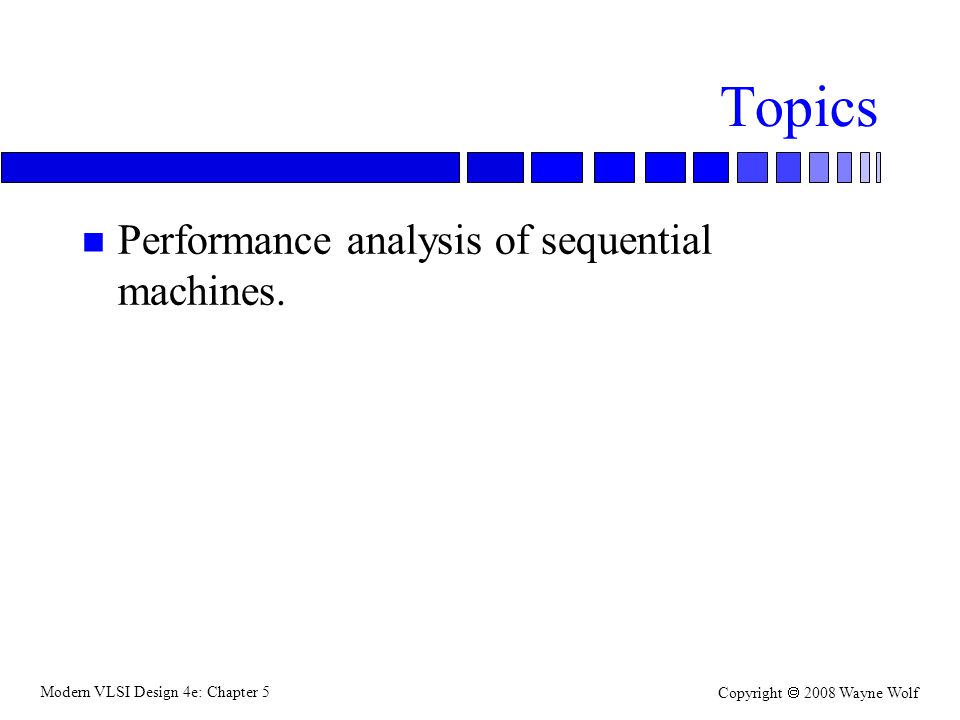 Topics

Performance analysis of sequential machines.

Modern VLSI Design 4e: Chapter 5

Copyright © 2008 Wayne Wolf